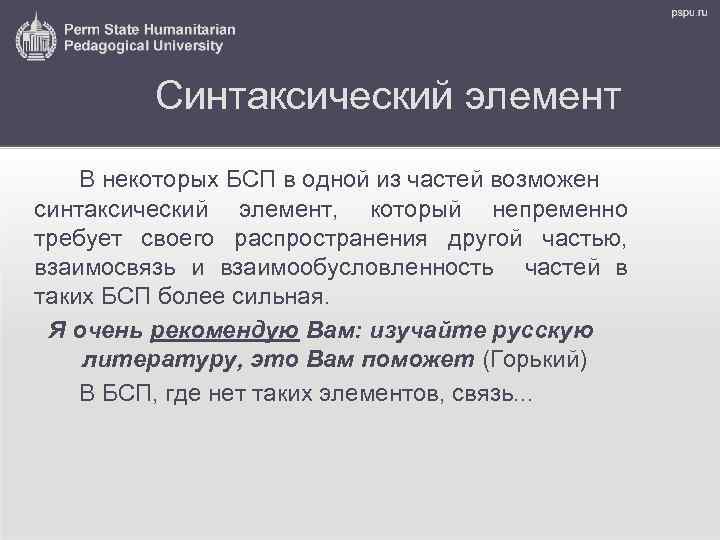 Perm State Humanitarian
Pedagogical University

pspu.ru

Синтаксический элемент

В некоторых БСП в одной из частей возможен синтаксический элемент, который непременно требует своего распространения другой частью, взаимосвязь и взаимообусловленность частей в таких БСП более сильная.

Я очень рекомендую Вам: изучайте русскую литературу, это Вам поможет (Горький)

В БСП, где нет таких элементов, связь...